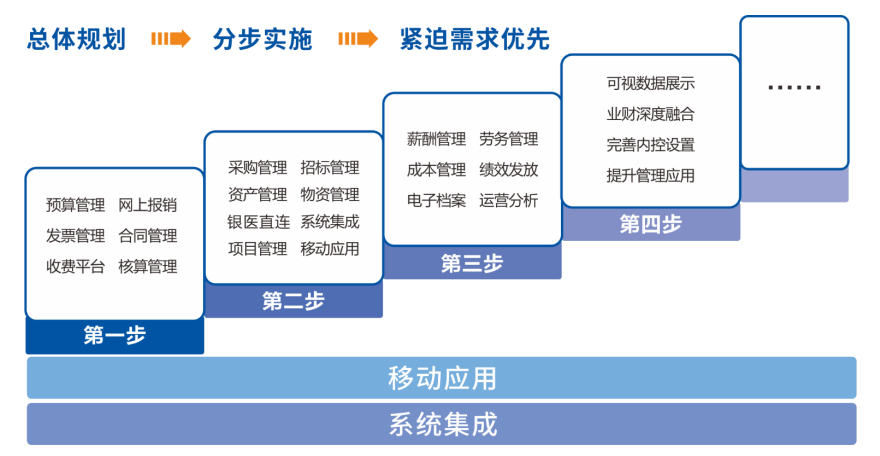 总体规划 分步实施 紧迫需求优先

预算管理 网上报销
发票管理 合同管理
收费平台 核算管理

第一步

采购管理 招标管理
资产管理 物资管理
银医直连 系统集成
项目管理 移动应用

第二步

薪酬管理 劳务管理
成本管理 绩效发放
电子档案 运营分析

第三步

可视数据展示
业财深度融合
完善内控设置
提升管理应用

第四步

……

移动应用

系统集成